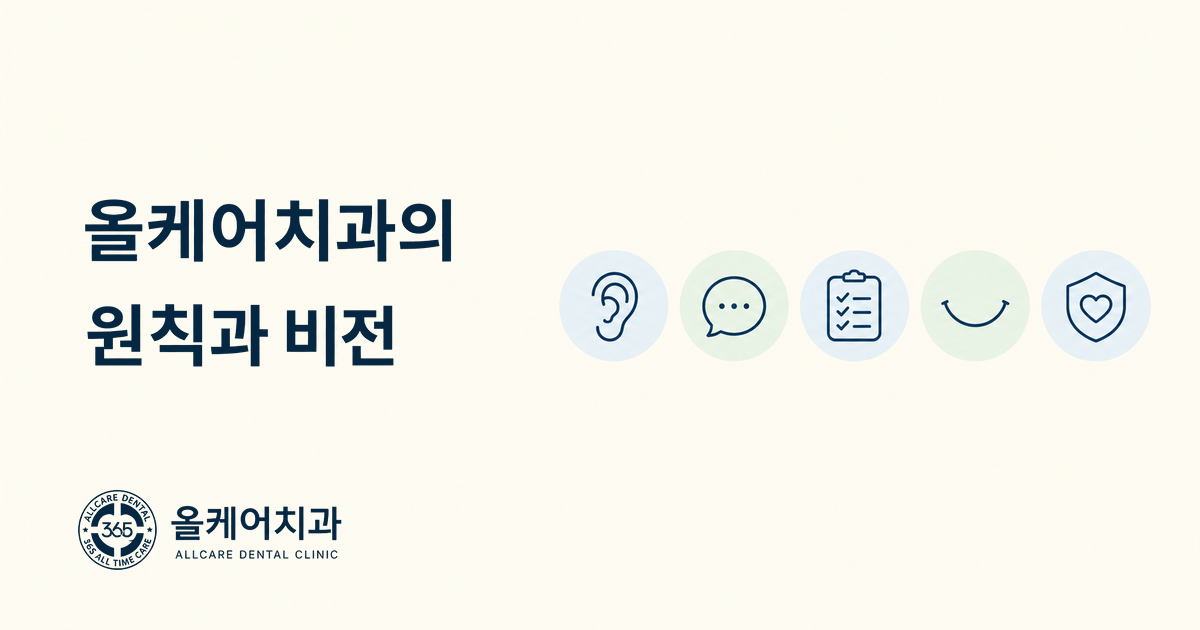 올케어치과의
원칙과 비전

ALLCARE DENTAL
365
365 ALL TIME CARE

올케어치과
ALLCARE DENTAL CLINIC